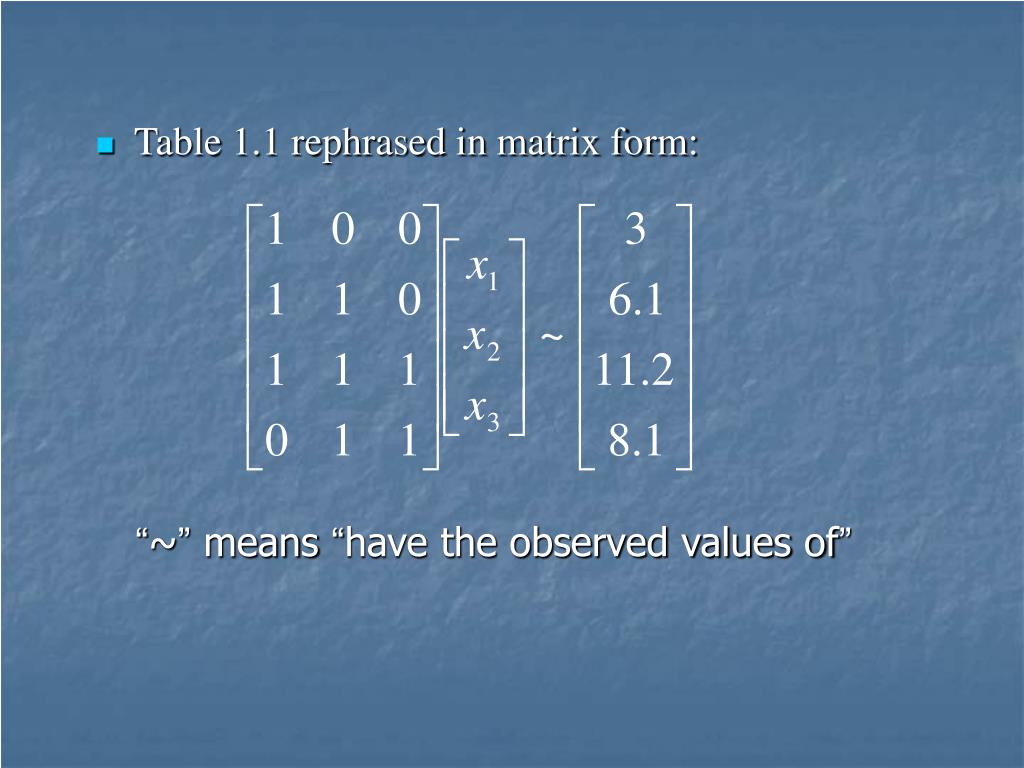 Table 1.1 rephrased in matrix form:

$\begin{bmatrix} 1 & 0 & 0 \\ 1 & 1 & 0 \\ 1 & 1 & 1 \\ 0 & 1 & 1 \end{bmatrix} \begin{bmatrix} x_1 \\ x_2 \\ x_3 \end{bmatrix} \sim \begin{bmatrix} 3 \\ 6.1 \\ 11.2 \\ 8.1 \end{bmatrix}$

“~” means “have the observed values of”